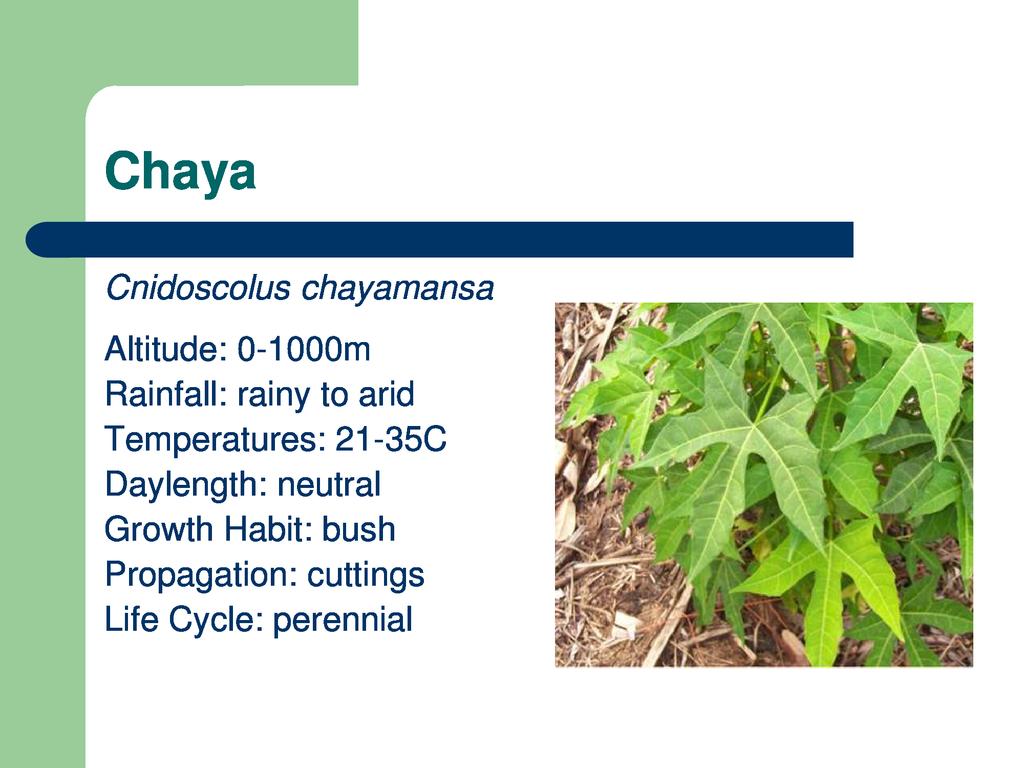 Chaya

Cnidoscolus chayamansa

Altitude: 0-1000m
Rainfall: rainy to arid
Temperatures: 21-35C
Daylength: neutral
Growth Habit: bush
Propagation: cuttings
Life Cycle: perennial